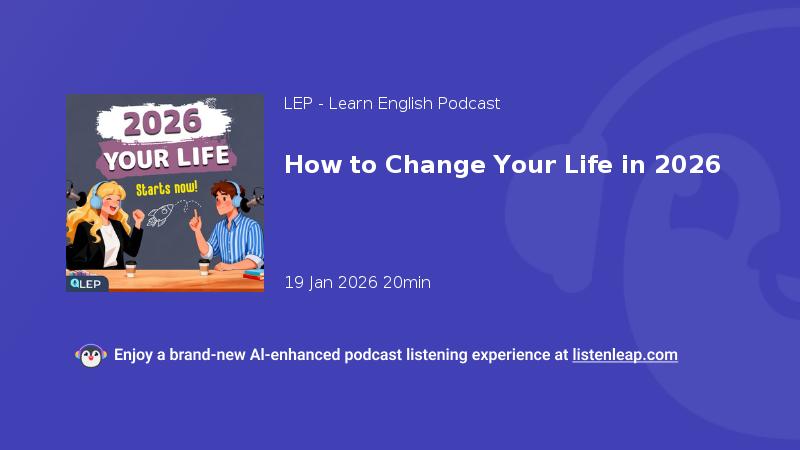 2026
YOUR LIFE
Starts now!
LEP

LEP - Learn English Podcast

How to Change Your Life in 2026

19 Jan 2026 20min

Enjoy a brand-new AI-enhanced podcast listening experience at listenleap.com